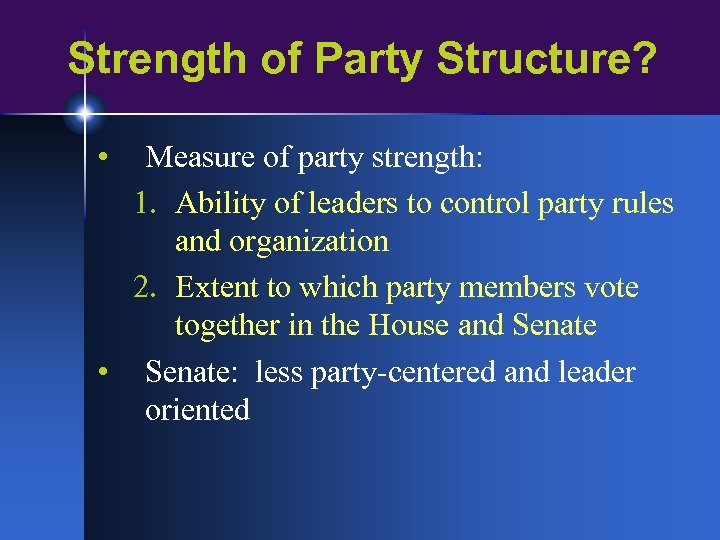 Strength of Party Structure?

• Measure of party strength:

1. Ability of leaders to control party rules and organization
2. Extent to which party members vote together in the House and Senate

• Senate: less party-centered and leader oriented